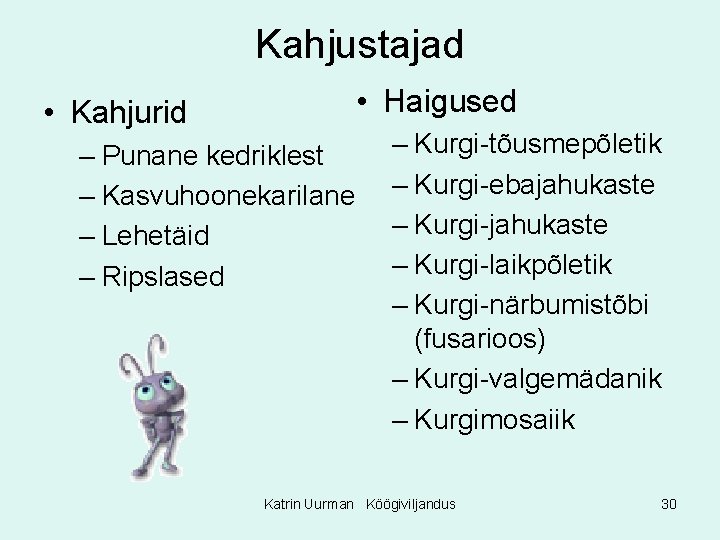 Kahjustajad

• Kahjurid
– Punane kedriklest
– Kasvuhoonekarilane
– Lehetäid
– Ripslased

• Haigused
– Kurgi-tõusmepõletik
– Kurgi-ebajahukaste
– Kurgi-jahukaste
– Kurgi-laikpõletik
– Kurgi-närbumistõbi (fusarioos)
– Kurgi-valgemädanik
– Kurgimosaiik

Katrin Uurman Köögiviljandus

30